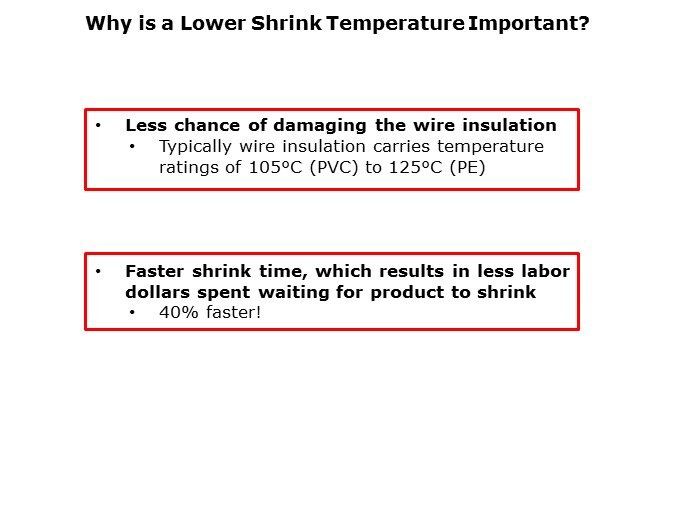 Why is a Lower Shrink Temperature Important?

• Less chance of damaging the wire insulation
  • Typically wire insulation carries temperature ratings of 105ºC (PVC) to 125ºC (PE)

• Faster shrink time, which results in less labor dollars spent waiting for product to shrink
  • 40% faster!